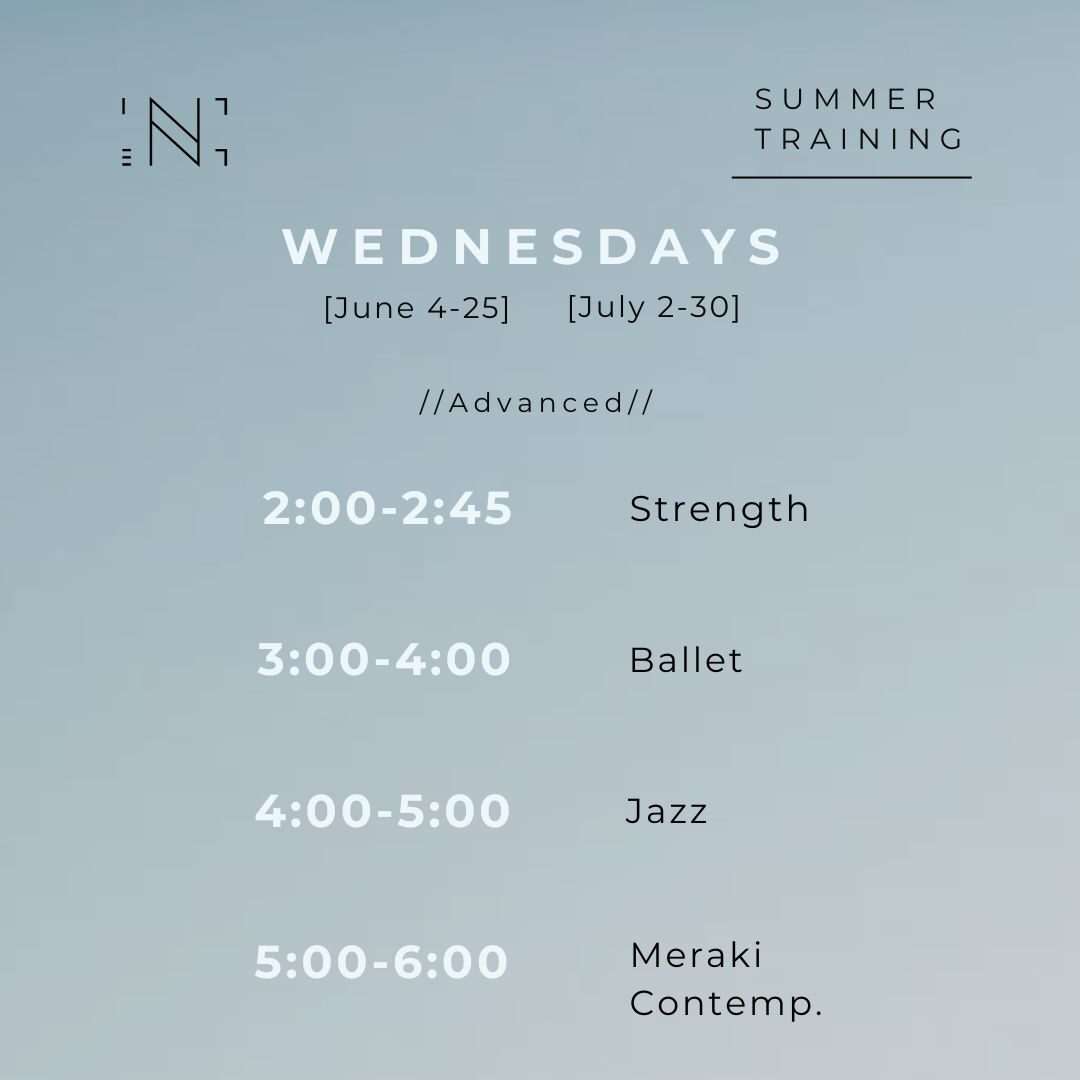 N

SUMMER TRAINING

WEDNESDAYS

[June 4-25] [July 2-30]

//Advanced//

2:00-2:45 Strength

3:00-4:00 Ballet

4:00-5:00 Jazz

5:00-6:00 Meraki Contemp.